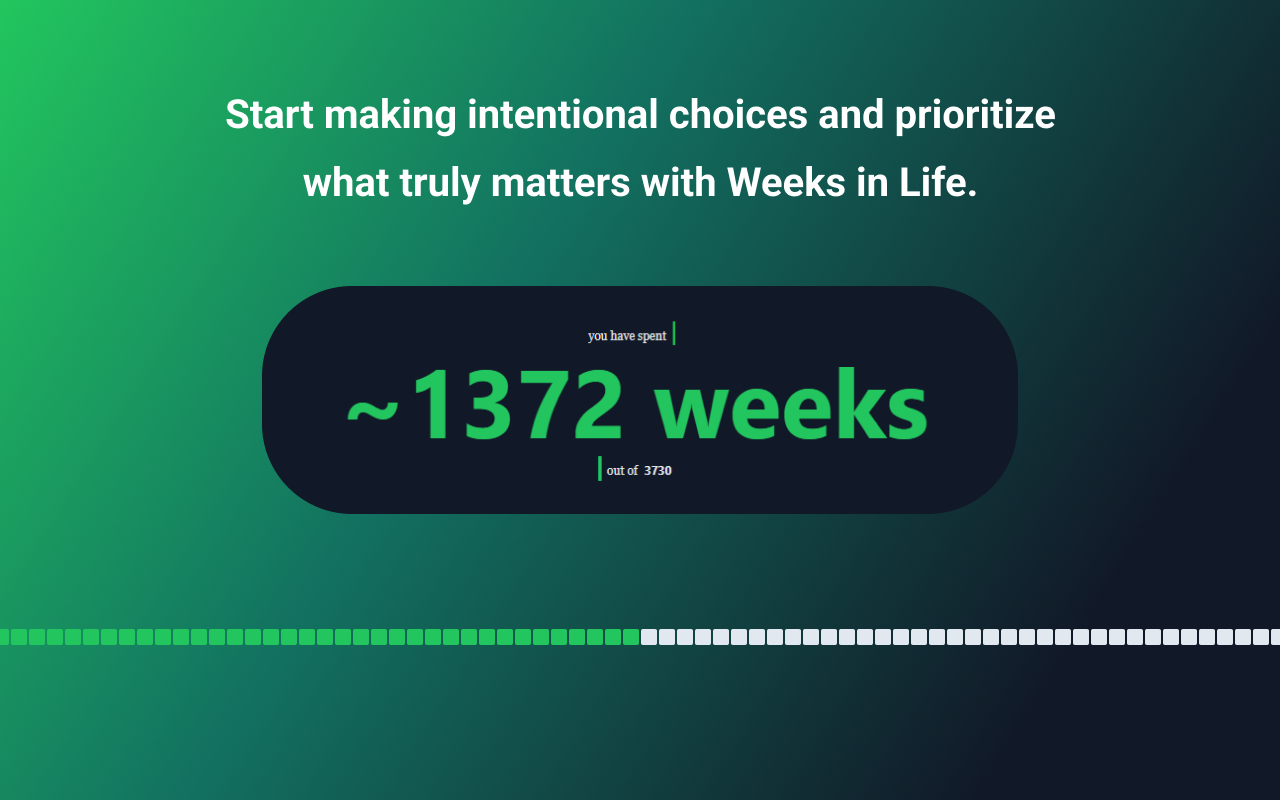 Start making intentional choices and prioritize what truly matters with Weeks in Life.

you have spent

~1372 weeks

out of 3730